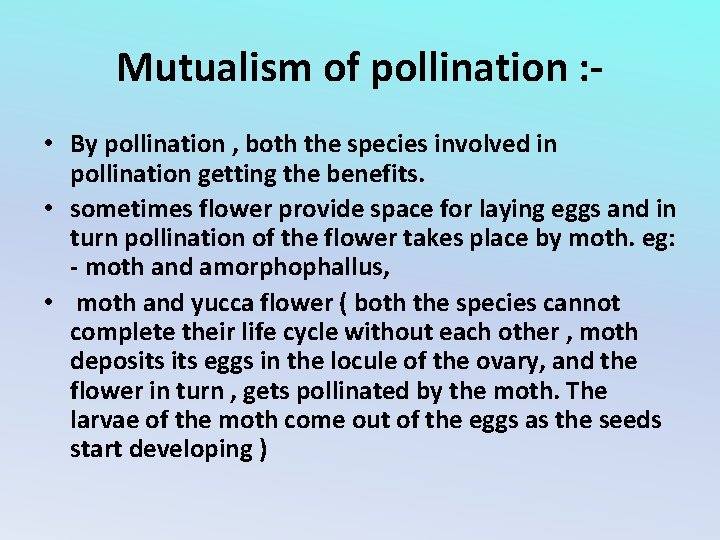 Mutualism of pollination :-

• By pollination , both the species involved in pollination getting the benefits.
• sometimes flower provide space for laying eggs and in turn pollination of the flower takes place by moth. eg: - moth and amorphophallus,
• moth and yucca flower ( both the species cannot complete their life cycle without each other , moth deposits its eggs in the locule of the ovary, and the flower in turn , gets pollinated by the moth. The larvae of the moth come out of the eggs as the seeds start developing )